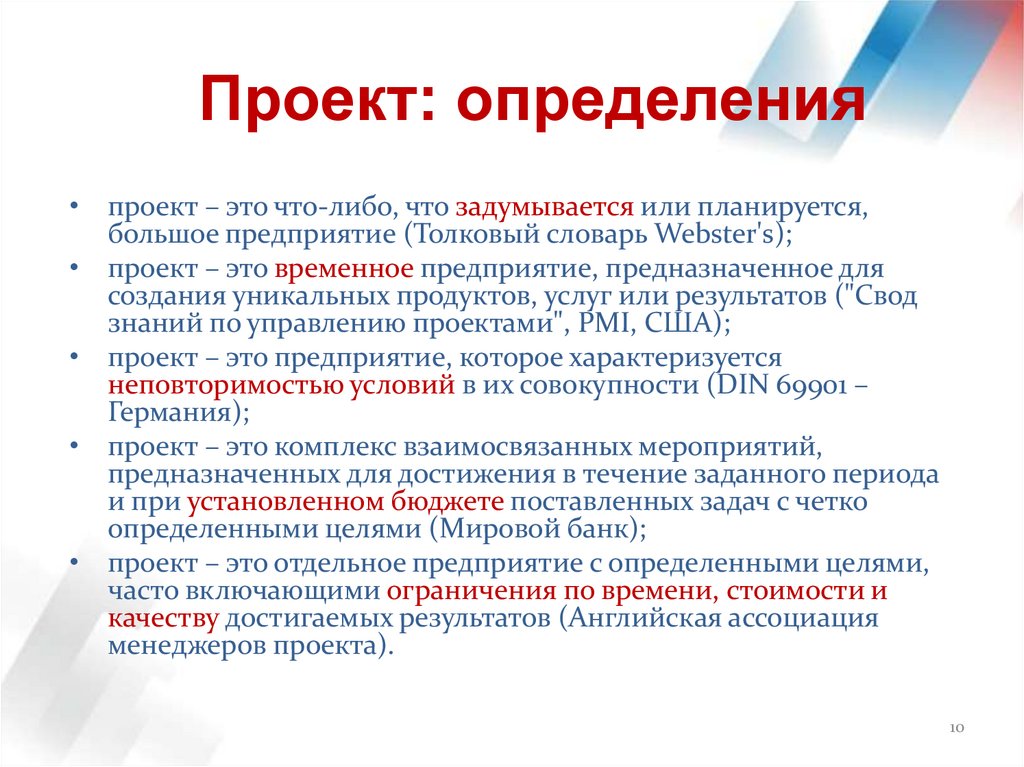 Проект: определения

• проект – это что-либо, что задумывается или планируется, большое предприятие (Толковый словарь Webster's);
• проект – это временное предприятие, предназначенное для создания уникальных продуктов, услуг или результатов ("Свод знаний по управлению проектами", PMI, США);
• проект – это предприятие, которое характеризуется неповторимостью условий в их совокупности (DIN 69901 – Германия);
• проект – это комплекс взаимосвязанных мероприятий, предназначенных для достижения в течение заданного периода и при установленном бюджете поставленных задач с четко определенными целями (Мировой банк);
• проект – это отдельное предприятие с определенными целями, часто включающими ограничения по времени, стоимости и качеству достигаемых результатов (Английская ассоциация менеджеров проекта).

10